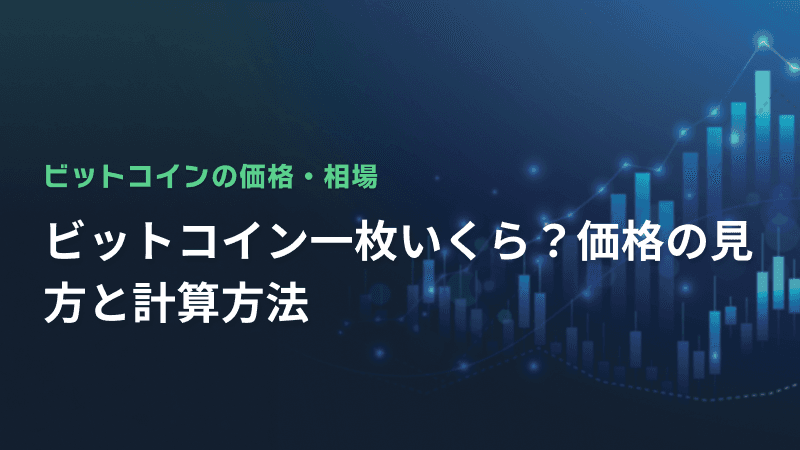 ビットコインの価格・相場

ビットコイン一枚いくら？価格の見方と計算方法